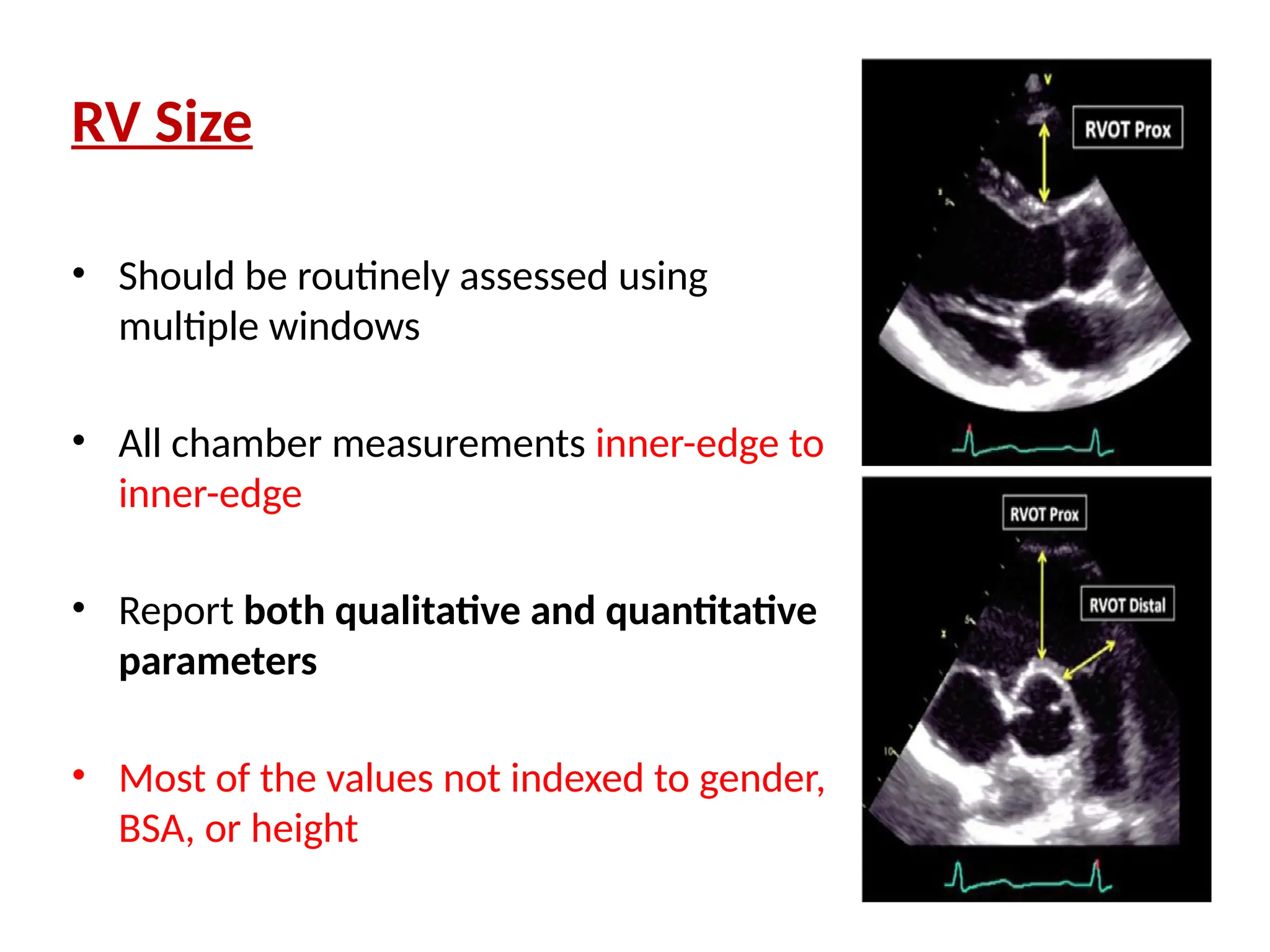 RV Size

• Should be routinely assessed using multiple windows

• All chamber measurements inner-edge to inner-edge

• Report both qualitative and quantitative parameters

• Most of the values not indexed to gender, BSA, or height

RVOT Prox

RVOT Prox

RVOT Distal